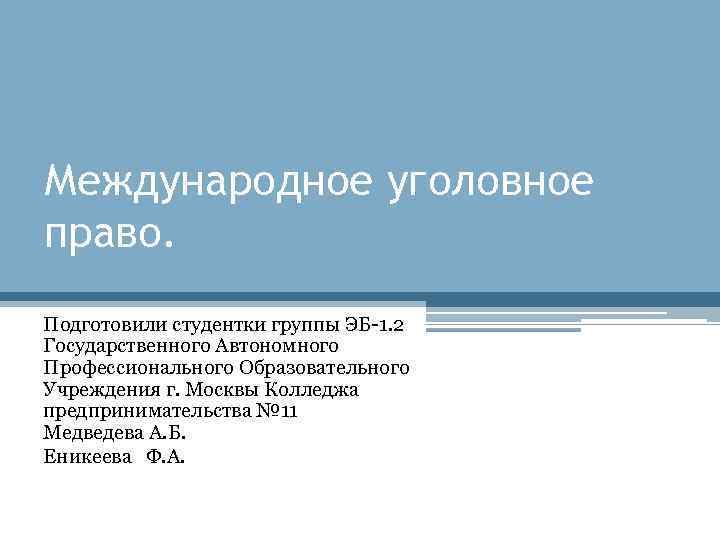 Международное уголовное право.

Подготовили студентки группы ЭБ-1.2 Государственного Автономного Профессионального Образовательного Учреждения г. Москвы Колледжа предпринимательства №11
Медведева А.Б.
Еникеева Ф.А.